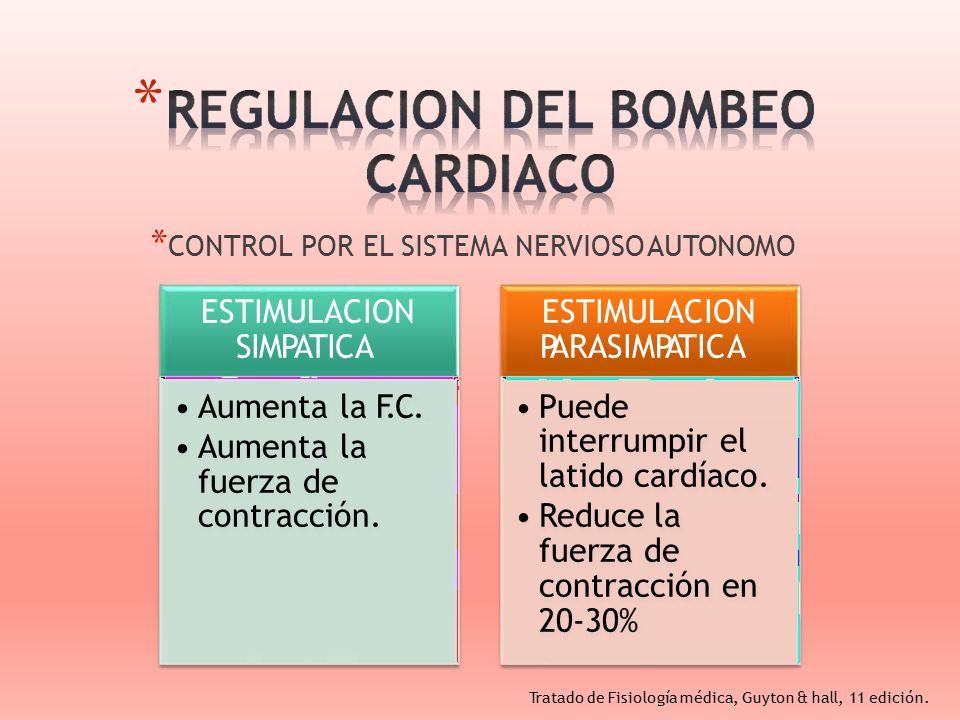 *REGULACION DEL BOMBEO CARDIACO

*CONTROL POR EL SISTEMA NERVIOSO AUTONOMO

ESTIMULACION SIMPATICA

• Aumenta la F.C.
• Aumenta la fuerza de contracción.

ESTIMULACION PARASIMPATICA

• Puede interrumpir el latido cardíaco.
• Reduce la fuerza de contracción en 20-30%

Tratado de Fisiología médica, Guyton & hall, 11 edición.